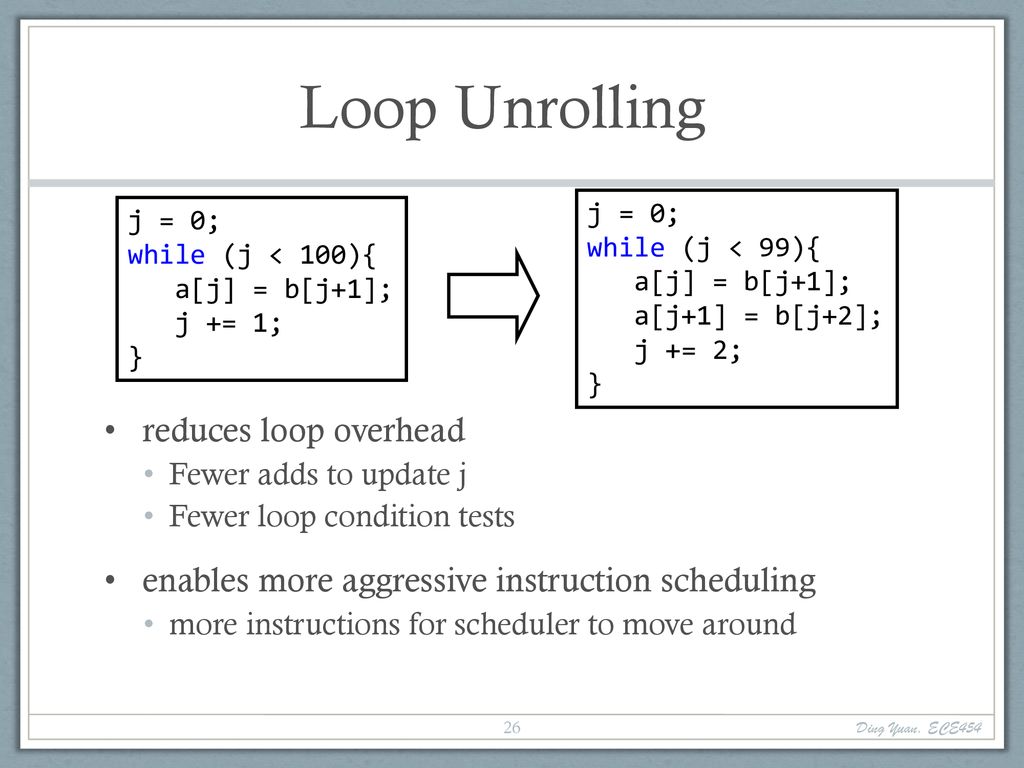 Loop Unrolling

j = 0;
while (j < 100){
   a[j] = b[j+1];
   j += 1;
}

j = 0;
while (j < 99){
   a[j] = b[j+1];
   a[j+1] = b[j+2];
   j += 2;
}

• reduces loop overhead
  • Fewer adds to update j
  • Fewer loop condition tests

• enables more aggressive instruction scheduling
  • more instructions for scheduler to move around

26

Ding Yuan, ECE454